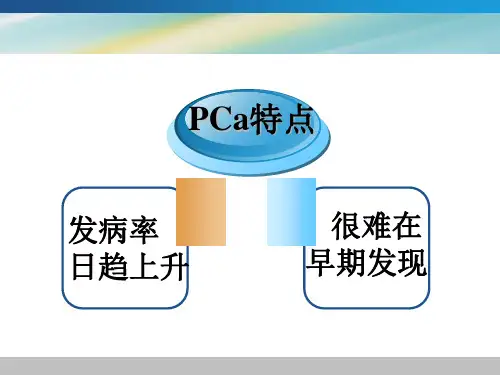 PCa特点

发病率日趋上升

很难在早期发现